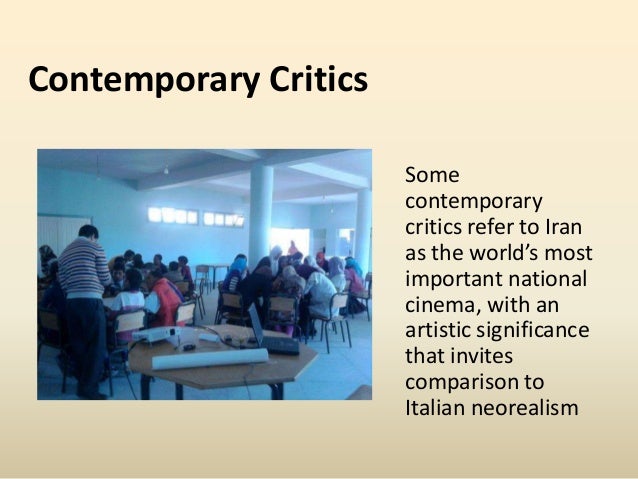 Contemporary Critics

Some contemporary critics refer to Iran as the world's most important national cinema, with an artistic significance that invites comparison to Italian neorealism